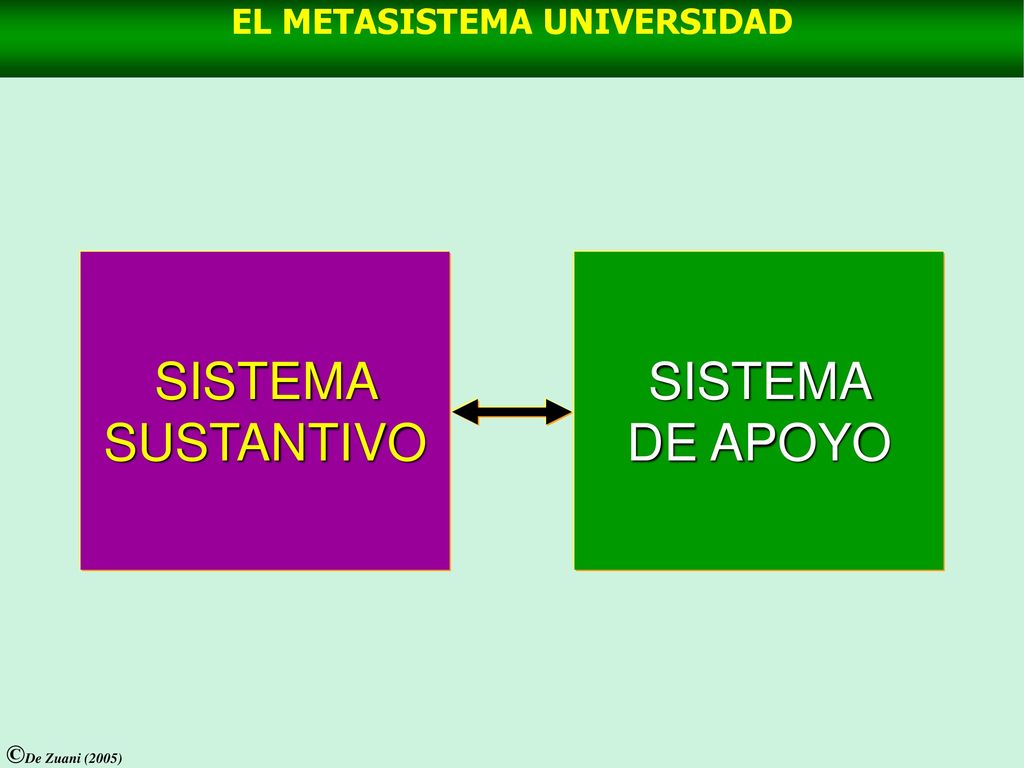 EL METASISTEMA UNIVERSIDAD

SISTEMA SUSTANTIVO

SISTEMA DE APOYO

©De Zuani (2005)